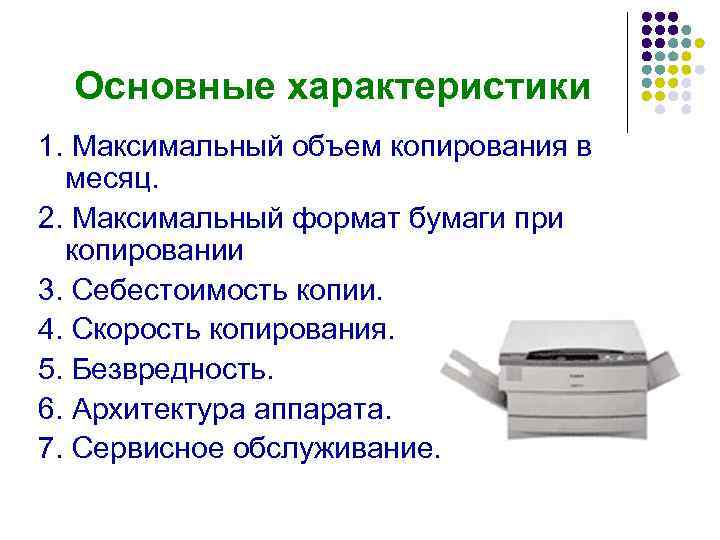 Основные характеристики

1. Максимальный объем копирования в месяц.
2. Максимальный формат бумаги при копировании
3. Себестоимость копии.
4. Скорость копирования.
5. Безвредность.
6. Архитектура аппарата.
7. Сервисное обслуживание.